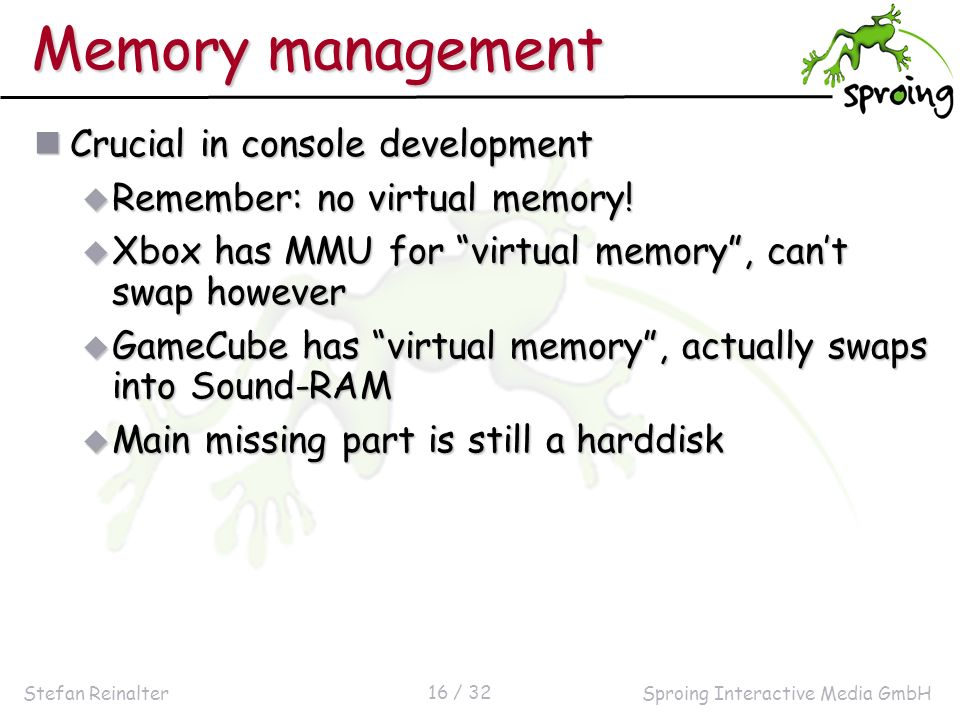 Memory management

sproing

Crucial in console development

Remember: no virtual memory!

Xbox has MMU for “virtual memory”, can’t swap however

GameCube has “virtual memory”, actually swaps into Sound-RAM

Main missing part is still a harddisk

Stefan Reinalter

16 / 32

Sproing Interactive Media GmbH